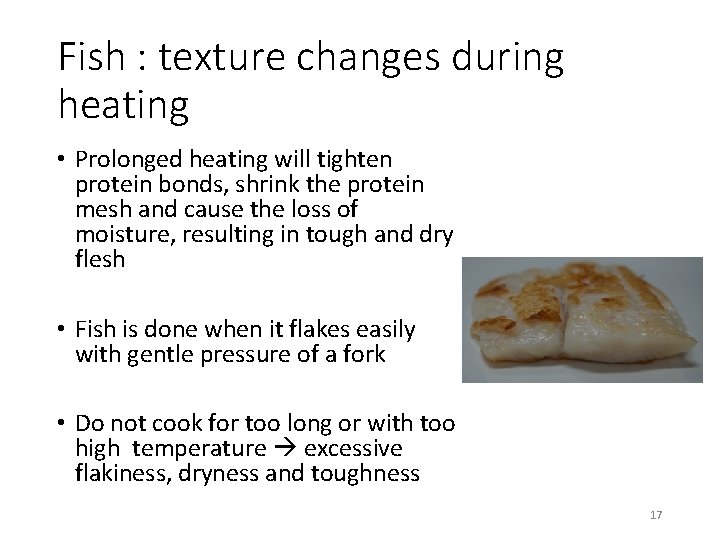 Fish : texture changes during heating

• Prolonged heating will tighten protein bonds, shrink the protein mesh and cause the loss of moisture, resulting in tough and dry flesh

• Fish is done when it flakes easily with gentle pressure of a fork

• Do not cook for too long or with too high temperature → excessive flakiness, dryness and toughness

17